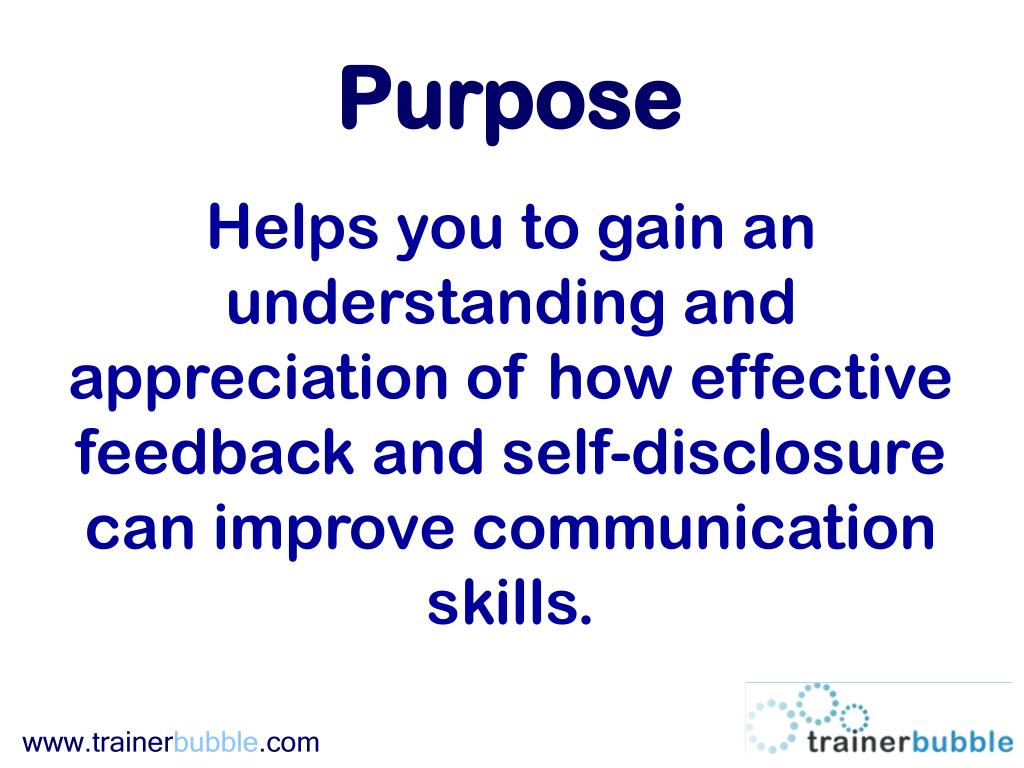 Purpose

Helps you to gain an understanding and appreciation of how effective feedback and self-disclosure can improve communication skills.

www.trainerbubble.com

trainerbubble